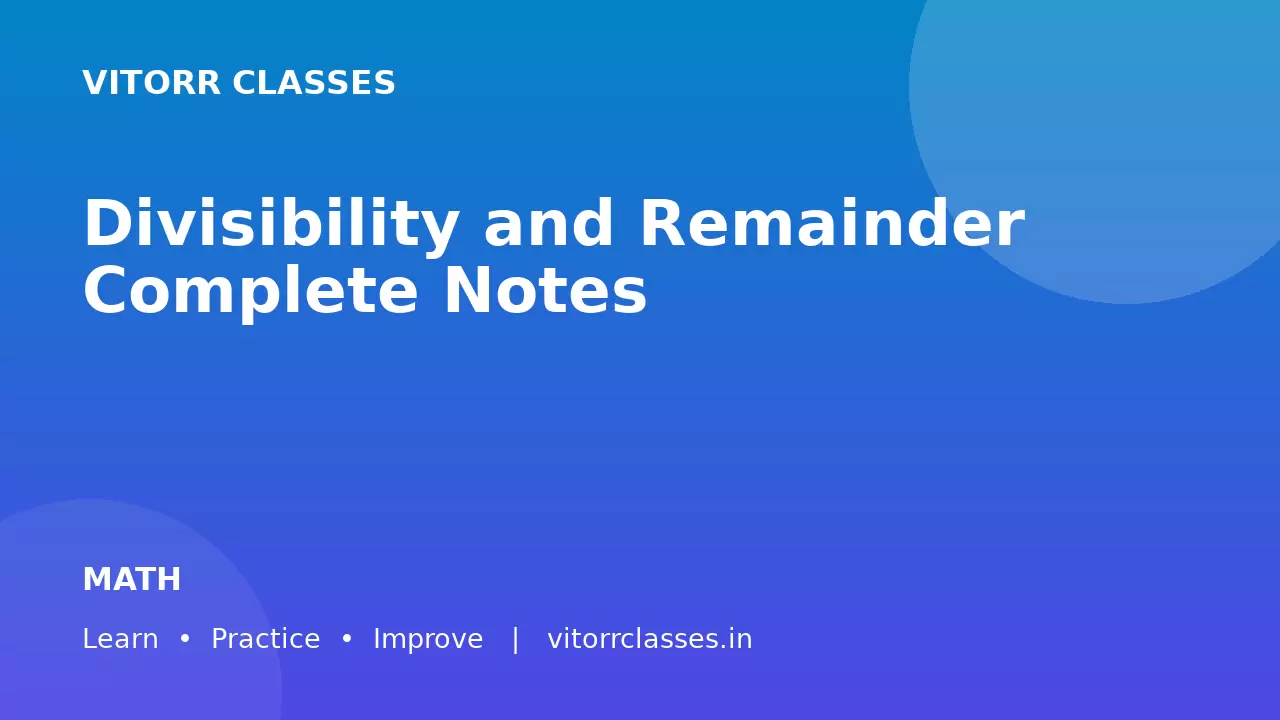 VITORR CLASSES

Divisibility and Remainder Complete Notes

MATH

Learn • Practice • Improve | vitorrclasses.in